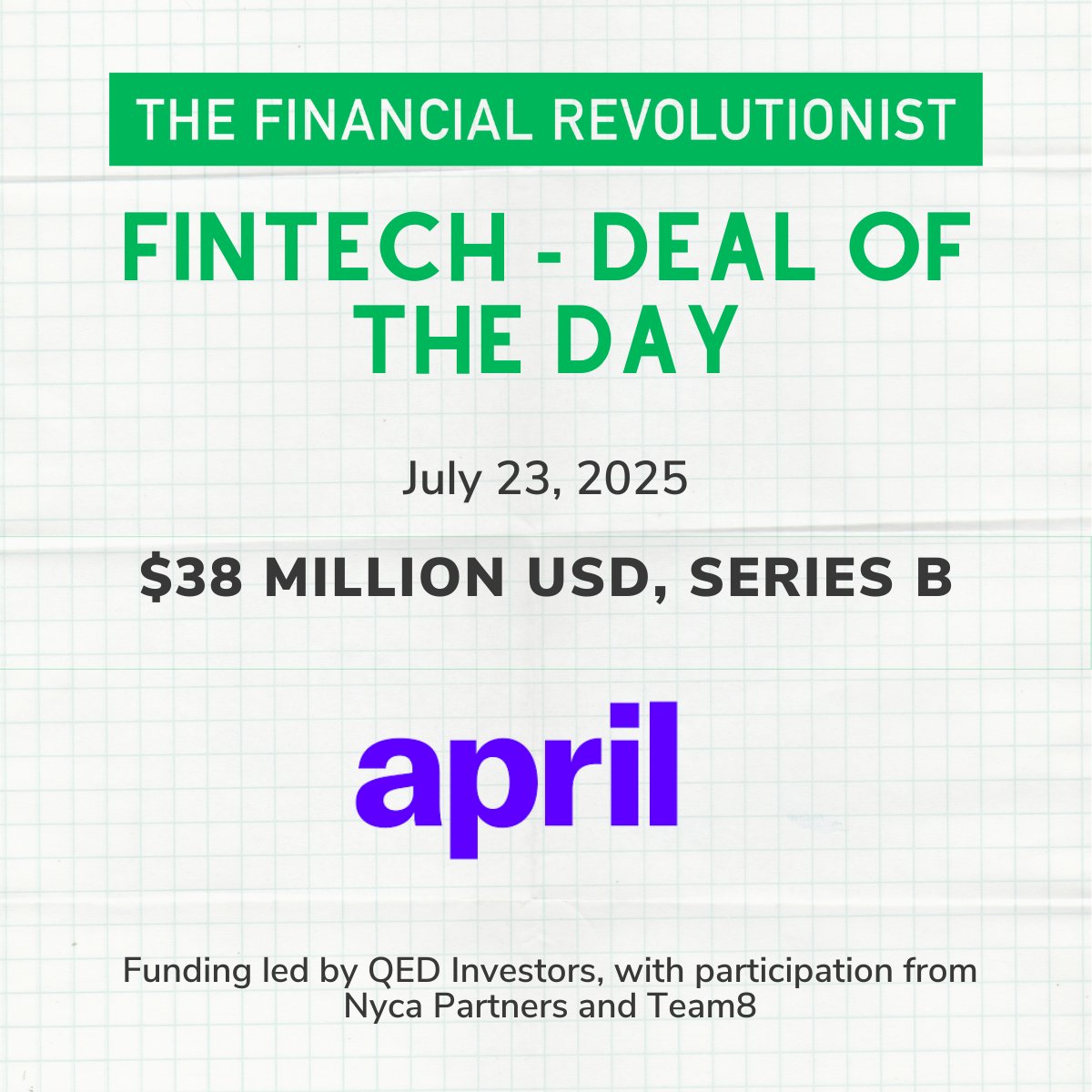 THE FINANCIAL REVOLUTIONIST

FINTECH - DEAL OF THE DAY

July 23, 2025

$38 MILLION USD, SERIES B

april

Funding led by QED Investors, with participation from Nyca Partners and Team8